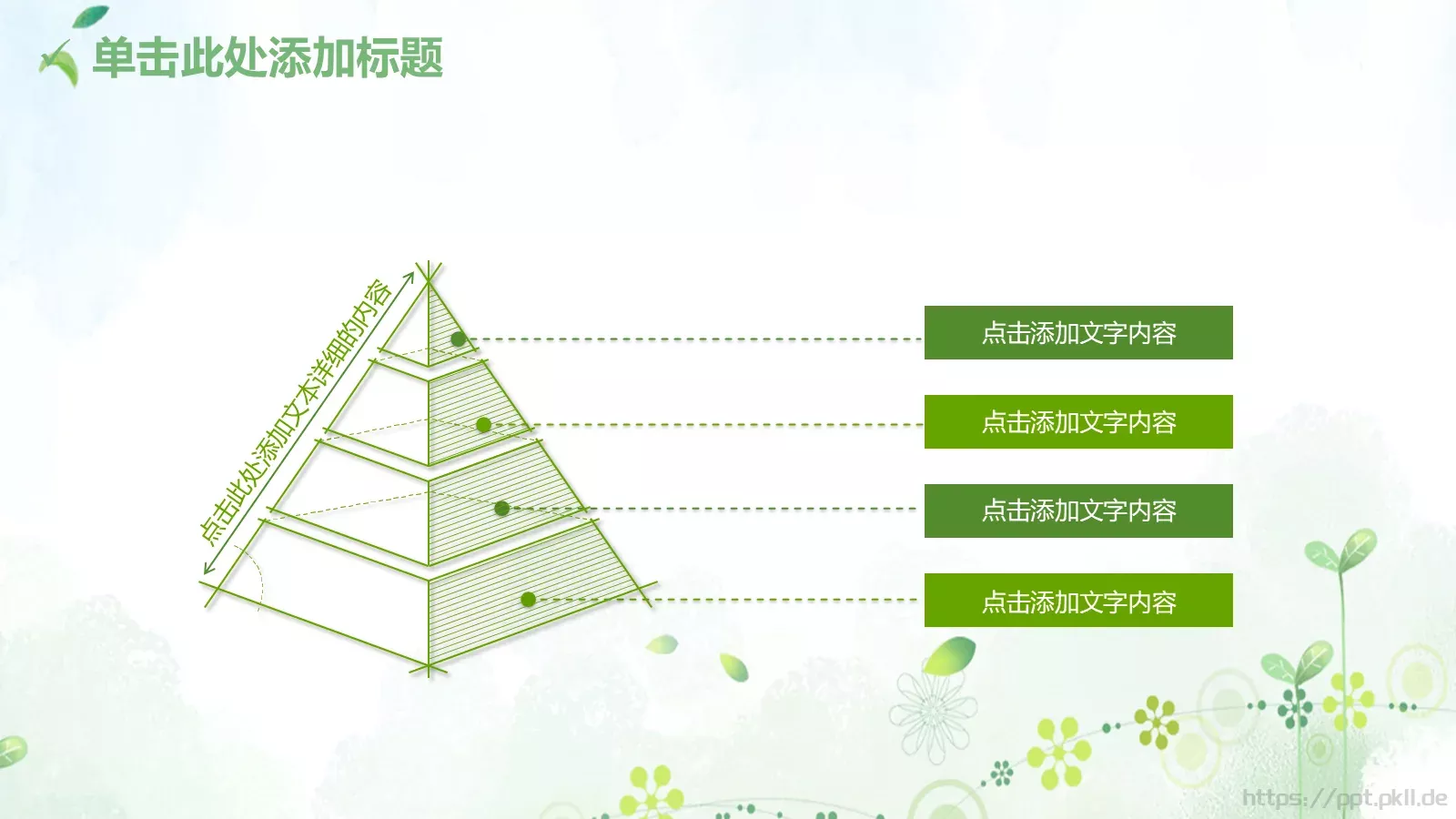 单击此处添加标题

点击此处添加文本详细的内容

点击添加文字内容

点击添加文字内容

点击添加文字内容

点击添加文字内容

https://ppt.pkll.de